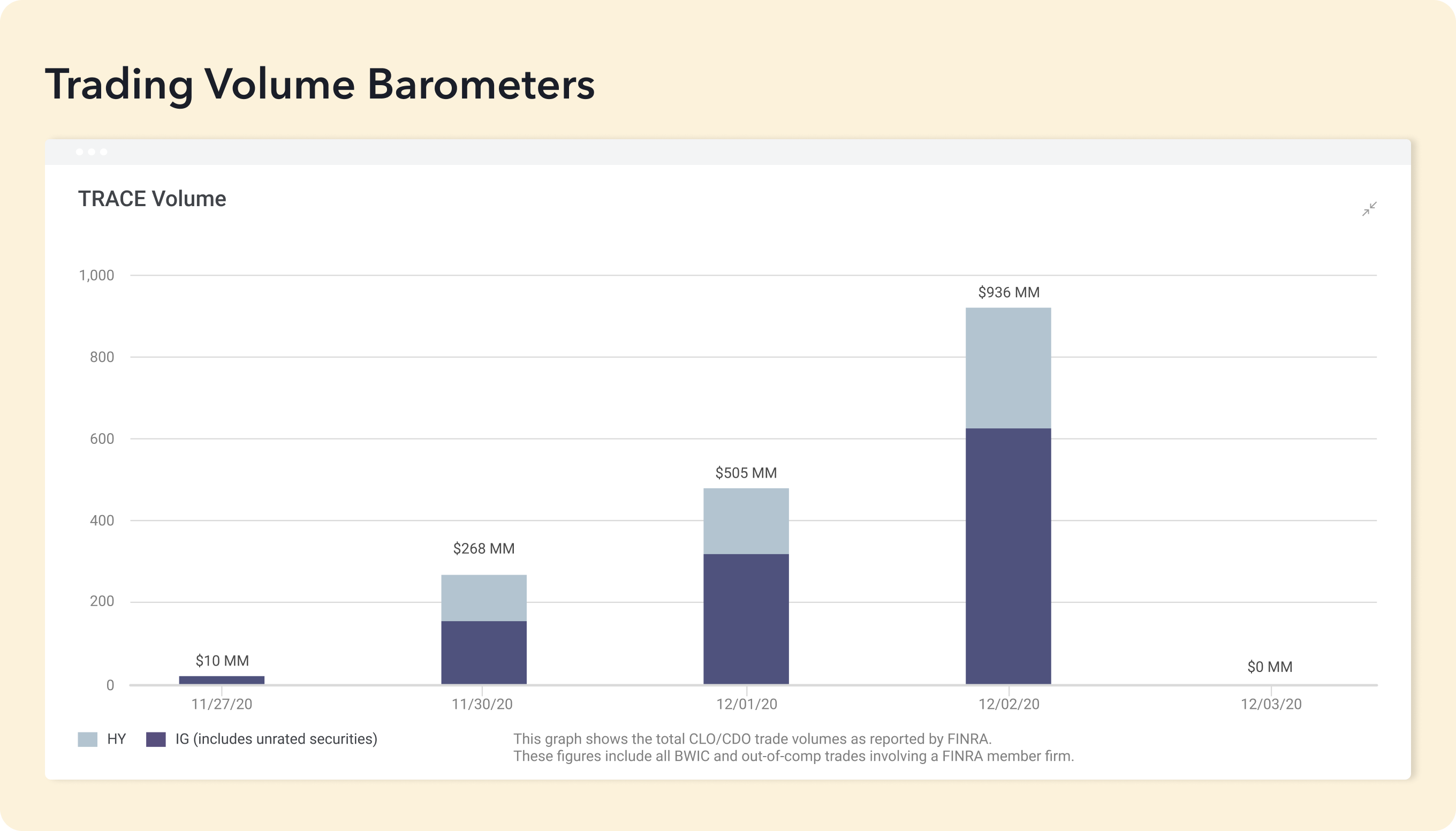 Trading Volume Barometers

TRACE Volume

1,000
800
600
400
200
0

$10 MM
$268 MM
$505 MM
$936 MM
$0 MM

11/27/20
11/30/20
12/01/20
12/02/20
12/03/20

HY
IG (includes unrated securities)

This graph shows the total CLO/CDO trade volumes as reported by FINRA.
These figures include all BWIC and out-of-comp trades involving a FINRA member firm.